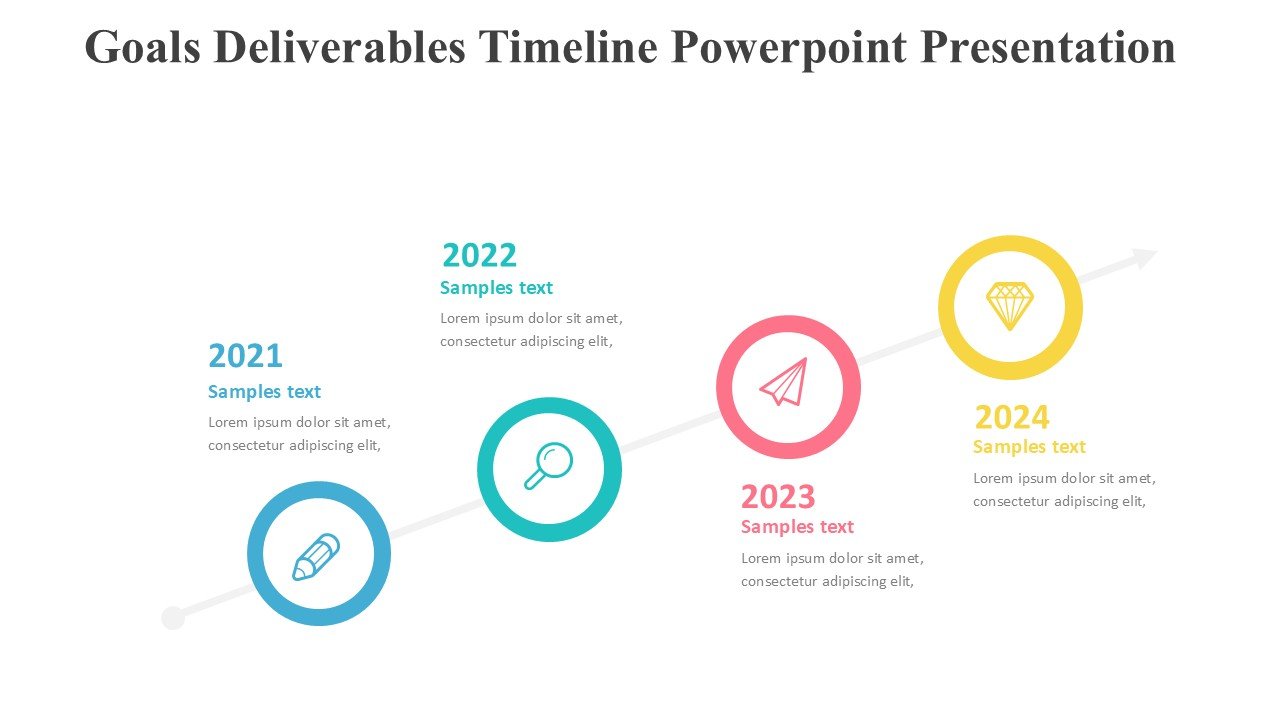 Goals Deliverables Timeline Powerpoint Presentation

2021
Samples text
Lorem ipsum dolor sit amet, consectetur adipiscing elit,

2022
Samples text
Lorem ipsum dolor sit amet, consectetur adipiscing elit,

2023
Samples text
Lorem ipsum dolor sit amet, consectetur adipiscing elit,

2024
Samples text
Lorem ipsum dolor sit amet, consectetur adipiscing elit,